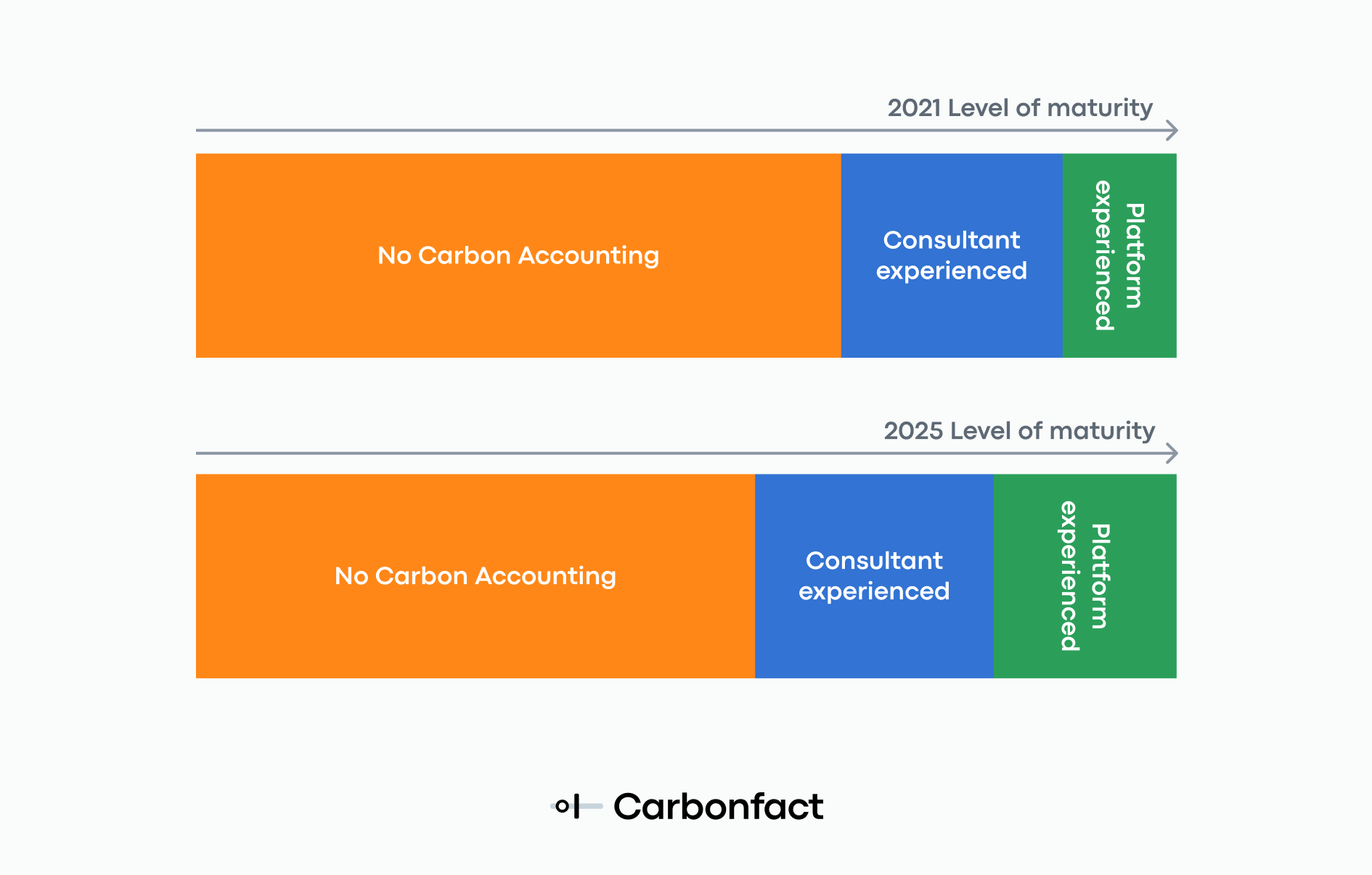 2021 Level of maturity

No Carbon Accounting

Consultant experienced

Platform experienced

2025 Level of maturity

No Carbon Accounting

Consultant experienced

Platform experienced

Carbonfact